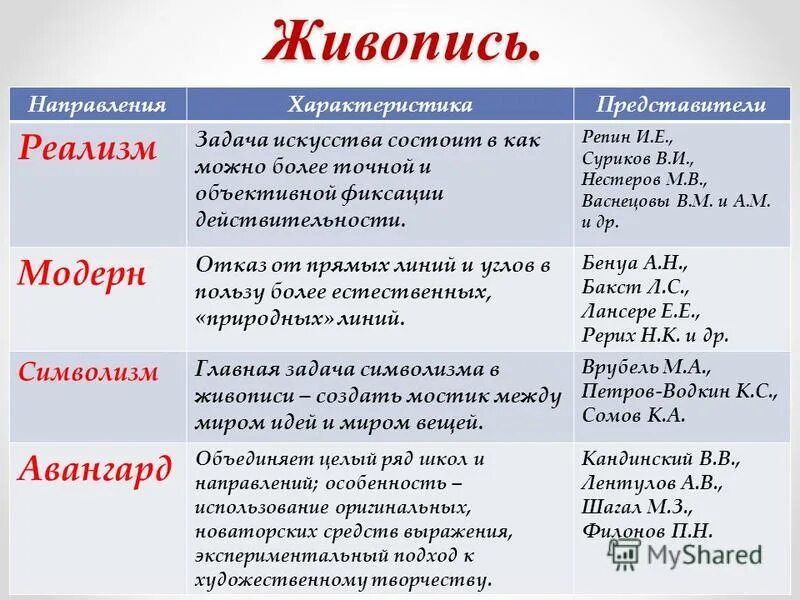 Живопись.

| Направления | Характеристика | Представители |
|---|---|---|
| Реализм | Задача искусства состоит в как можно более точной и объективной фиксации действительности. | Репин И.Е., Суриков В.И., Нестеров М.В., Васнецовы В.М. и А.М. и др. |
| Модерн | Отказ от прямых линий и углов в пользу более естественных, «природных» линий. | Бенуа А.Н., Бакст Л.С., Лансере Е.Е., Рерих Н.К. и др. |
| Символизм | Главная задача символизма в живописи – создать мостик между миром идей и миром вещей. | Врубель М.А., Петров-Водкин К.С., Сомов К.А. |
| Авангард | Объединяет целый ряд школ и направлений; особенность – использование оригинальных, новаторских средств выражения, экспериментальный подход к художественному творчеству. | Кандинский В.В., Лентулов А.В., Шагал М.З., Филонов П.Н. |

MyShared